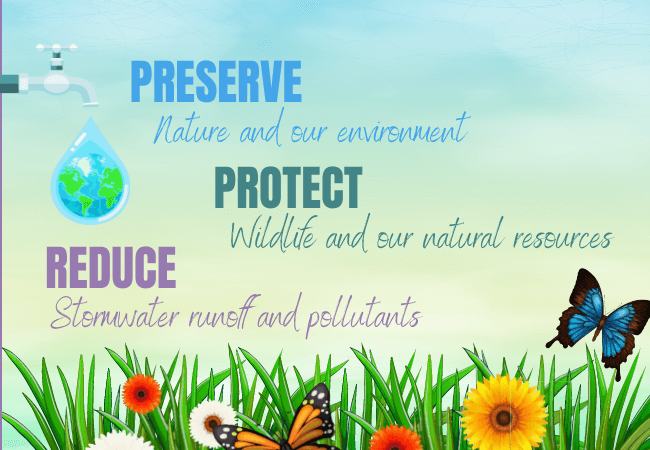 PRESERVE
Nature and our environment

PROTECT
Wildlife and our natural resources

REDUCE
Stormwater runoff and pollutants